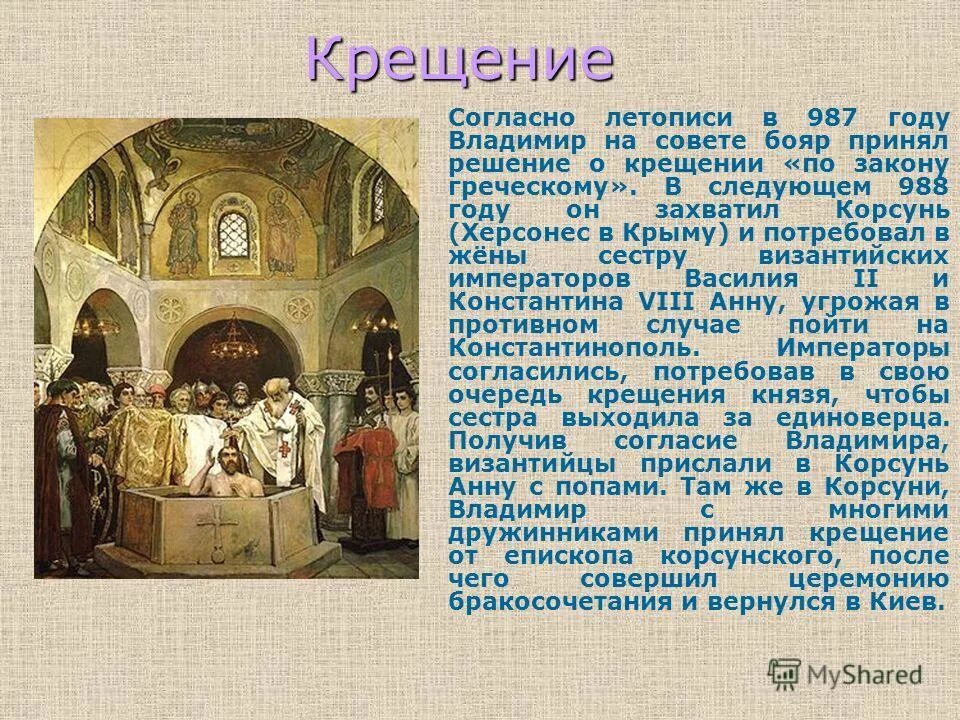 Крещение

Согласно летописи в 987 году Владимир на совете бояр принял решение о крещении «по закону греческому». В следующем 988 году он захватил Корсунь (Херсонес в Крыму) и потребовал в жёны сестру византийских императоров Василия II и Константина VIII Анну, угрожая в противном случае пойти на Константинополь. Императоры согласились, потребовав в свою очередь крещения князя, чтобы сестра выходила за единоверца. Получив согласие Владимира, византийцы прислали в Корсунь Анну с попами. Там же в Корсуни, Владимир с многими дружинниками принял крещение от епископа корсунского, после чего совершил церемонию бракосочетания и вернулся в Киев.

MyShared